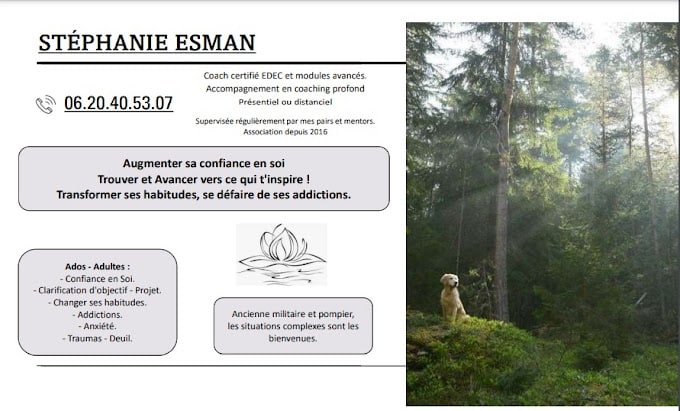 STÉPHANIE ESMAN

06.20.40.53.07

Coach certifié EDEC et modules avancés.
Accompagnement en coaching profond
Présentiel ou distanciel

Supervisée régulièrement par mes pairs et mentors.
Association depuis 2016

Augmenter sa confiance en soi
Trouver et Avancer vers ce qui t'inspire !
Transformer ses habitudes, se défaire de ses addictions.

Ados - Adultes :
- Confiance en Soi.
- Clarification d'objectif - Projet.
- Changer ses habitudes.
- Addictions.
- Anxiété.
- Traumas - Deuil.

Ancienne militaire et pompier, les situations complexes sont les bienvenues.